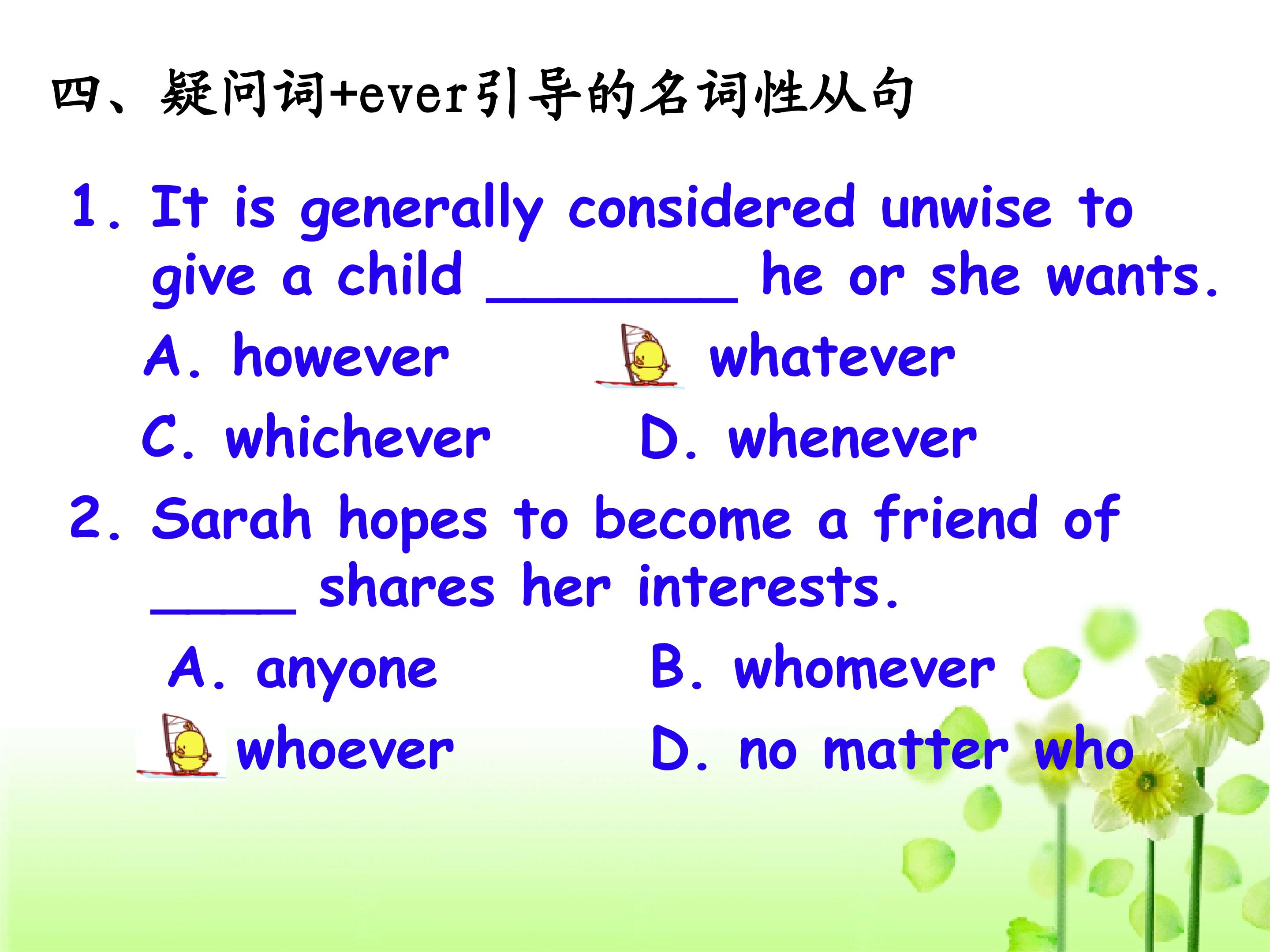 四、疑问词+ever引导的名词性从句

1. It is generally considered unwise to give a child ________ he or she wants.

A. however    whatever

C. whichever    D. whenever

2. Sarah hopes to become a friend of _____ shares her interests.

A. anyone    B. whomever

whoever    D. no matter who